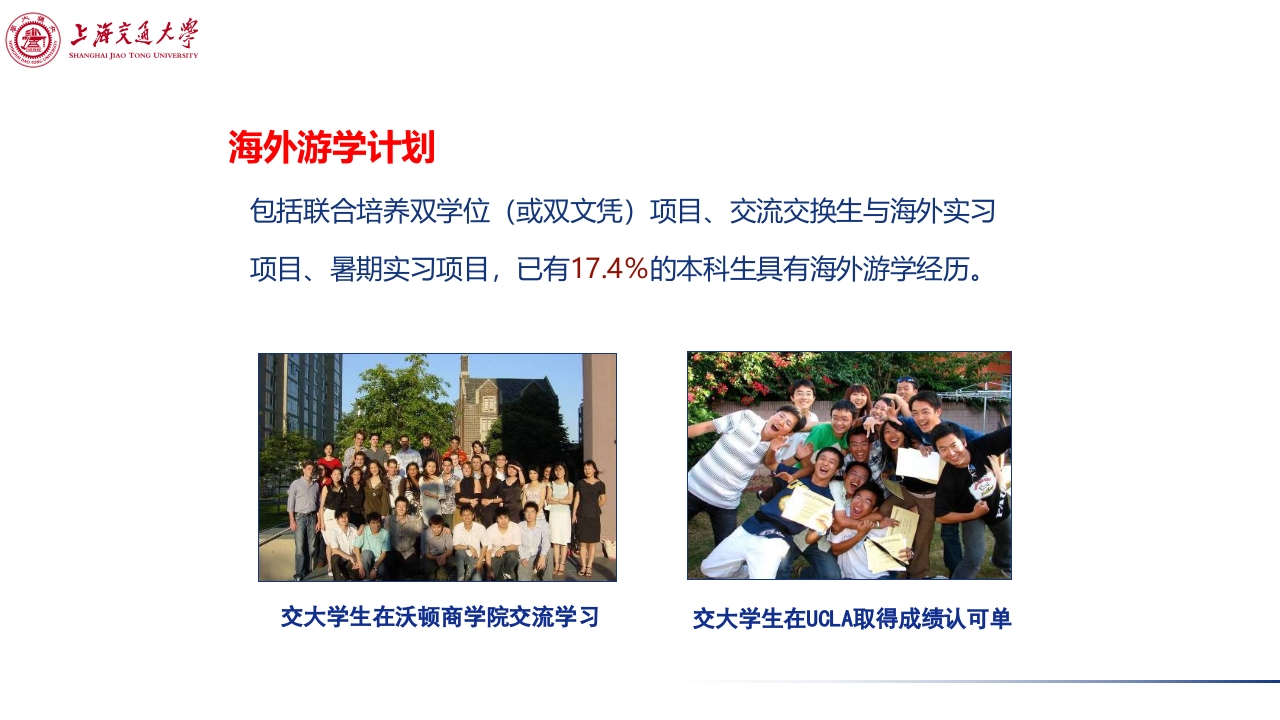 上海交通大學
SHANGHAI JIAO TONG UNIVERSITY

海外游学计划

包括联合培养双学位（或双文凭）项目、交流交换生与海外实习项目、暑期实习项目，已有17.4%的本科生具有海外游学经历。

交大学生在沃顿商学院交流学习

交大学生在UCLA取得成绩认可单